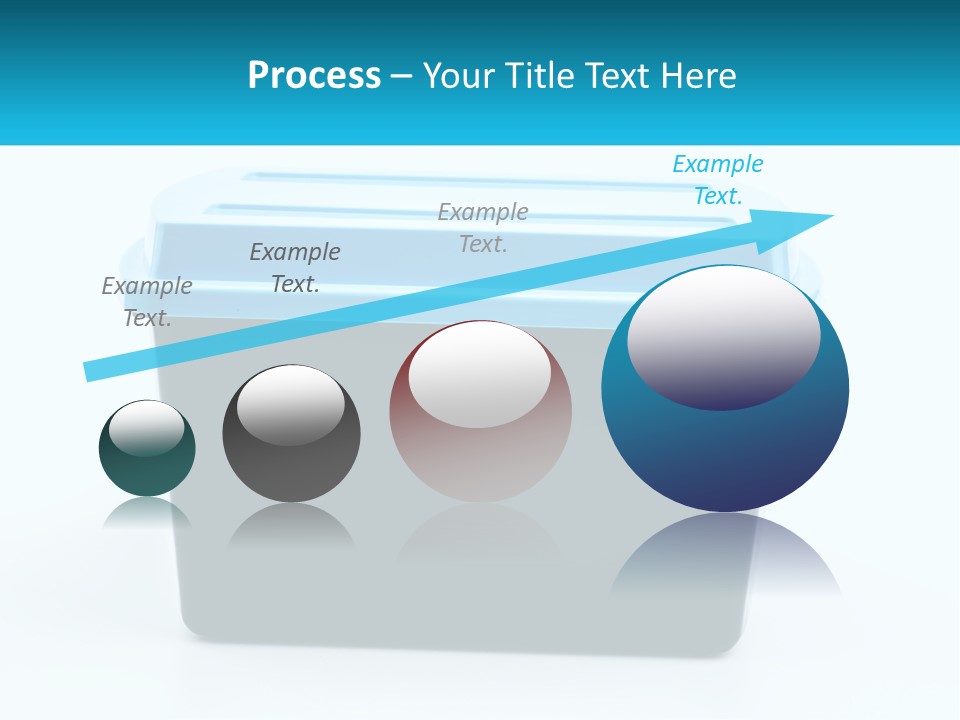 Process – Your Title Text Here

Example Text.

Example Text.

Example Text.

Example Text.